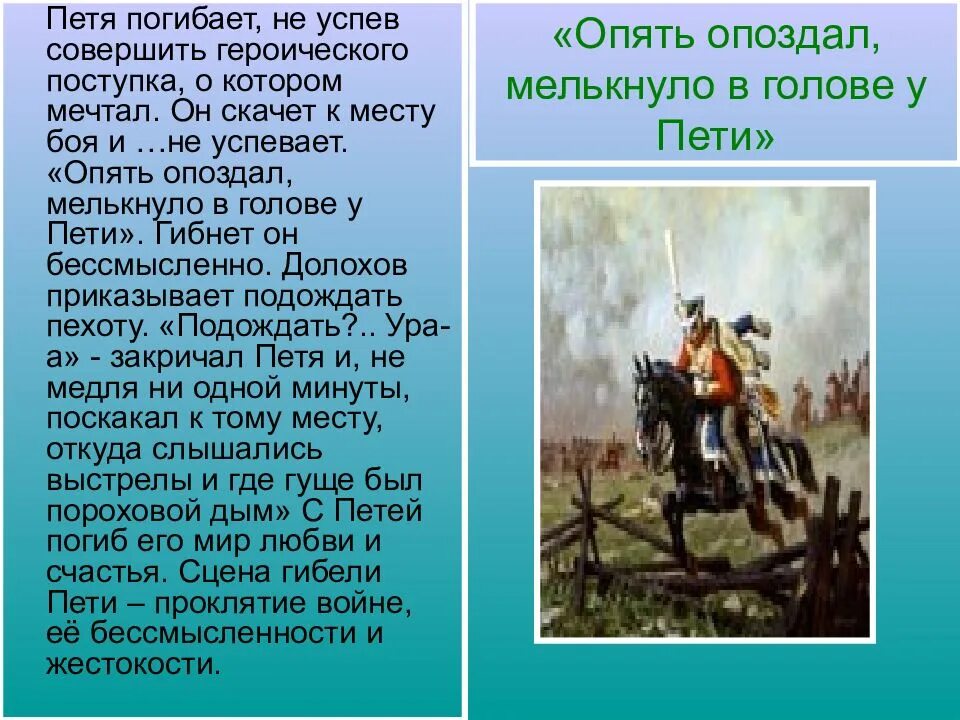 Петя погибает, не успев совершить героического поступка, о котором мечтал. Он скачет к месту боя и …не успевает. «Опять опоздал, мелькнуло в голове у Пети». Гибнет он бессмысленно. Долохов приказывает подождать пехоту. «Подождать?.. Ура-а» - закричал Петя и, не медля ни одной минуты, поскакал к тому месту, откуда слышались выстрелы и где гуще был пороховой дым» С Петей погиб его мир любви и счастья. Сцена гибели Пети – проклятие войне, её бессмысленности и жестокости.

«Опять опоздал, мелькнуло в голове у Пети»